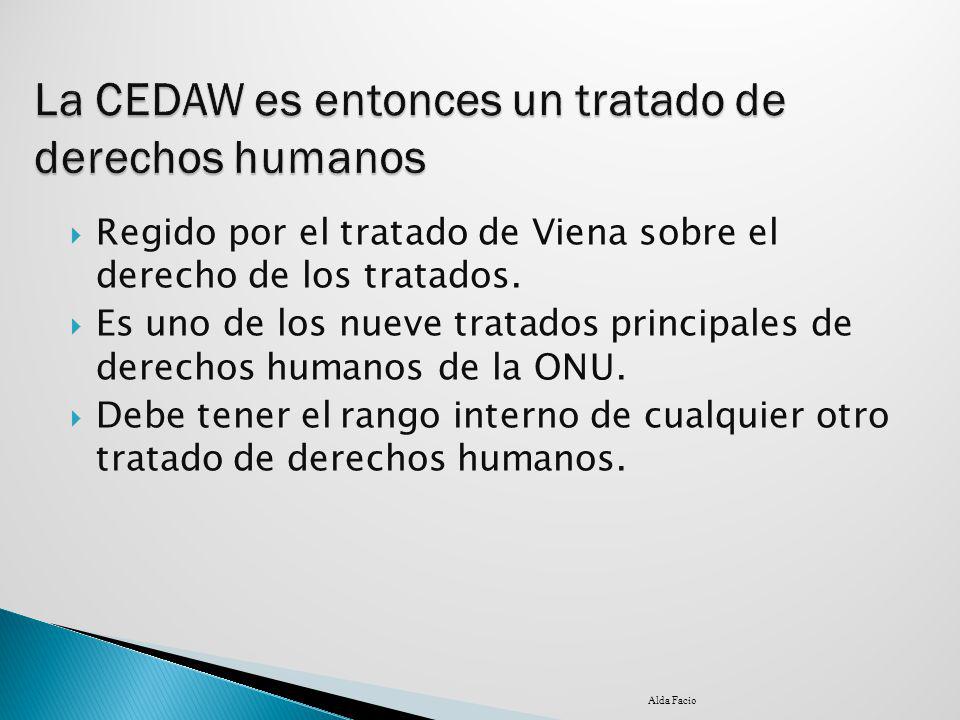 La CEDAW es entonces un tratado de derechos humanos

Regido por el tratado de Viena sobre el derecho de los tratados.
Es uno de los nueve tratados principales de derechos humanos de la ONU.
Debe tener el rango interno de cualquier otro tratado de derechos humanos.

Alda Facio